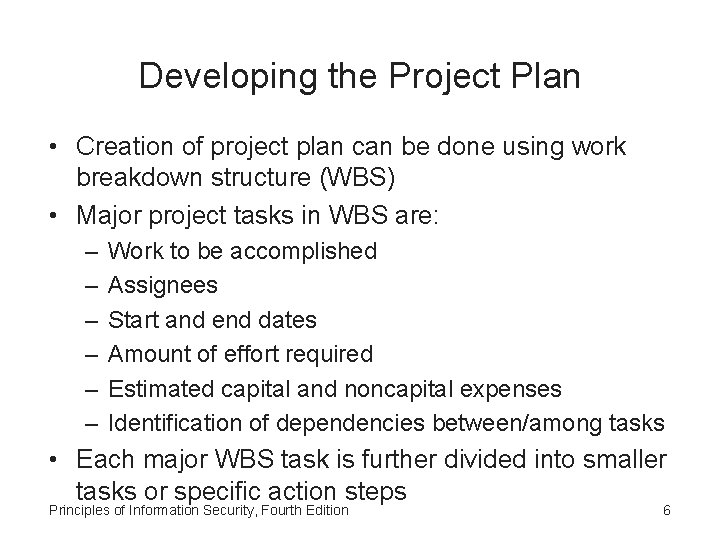 Developing the Project Plan

• Creation of project plan can be done using work breakdown structure (WBS)
• Major project tasks in WBS are:
– Work to be accomplished
– Assignees
– Start and end dates
– Amount of effort required
– Estimated capital and noncapital expenses
– Identification of dependencies between/among tasks
• Each major WBS task is further divided into smaller tasks or specific action steps

Principles of Information Security, Fourth Edition

6